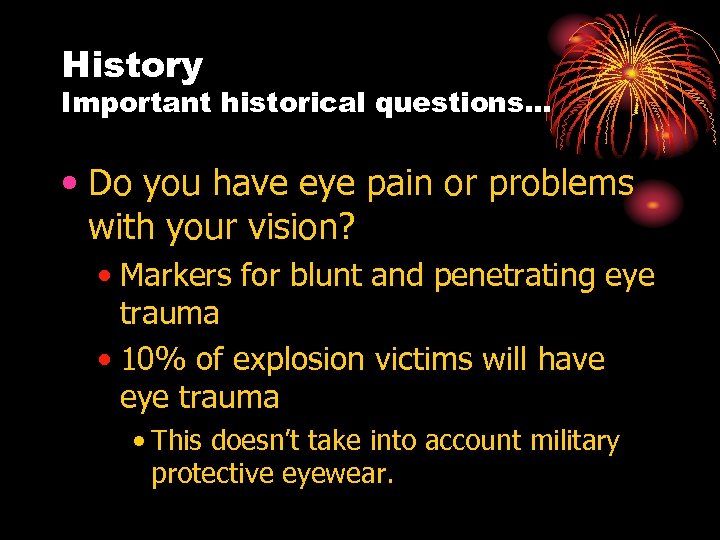 History
Important historical questions…

• Do you have eye pain or problems with your vision?
  • Markers for blunt and penetrating eye trauma
  • 10% of explosion victims will have eye trauma
    • This doesn't take into account military protective eyewear.